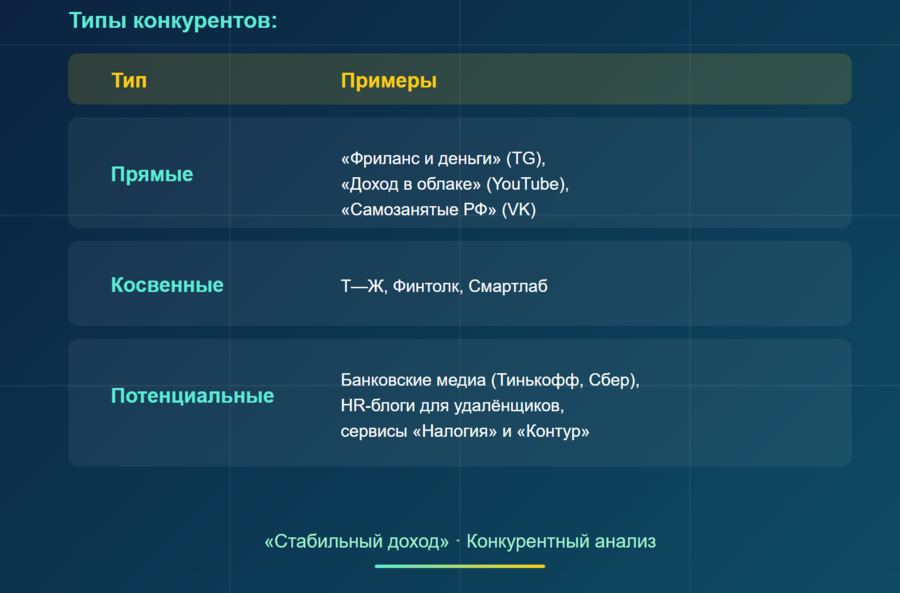 Типы конкурентов:

| Тип | Примеры |
|---|---|
| Прямые | «Фриланс и деньги» (TG), «Доход в облаке» (YouTube), «Самозанятые РФ» (VK) |
| Косвенные | Т—Ж, Финтолк, Смартлаб |
| Потенциальные | Банковские медиа (Тинькофф, Сбер), HR-блоги для удалёнщиков, сервисы «Налогия» и «Контур» |

«Стабильный доход» · Конкурентный анализ